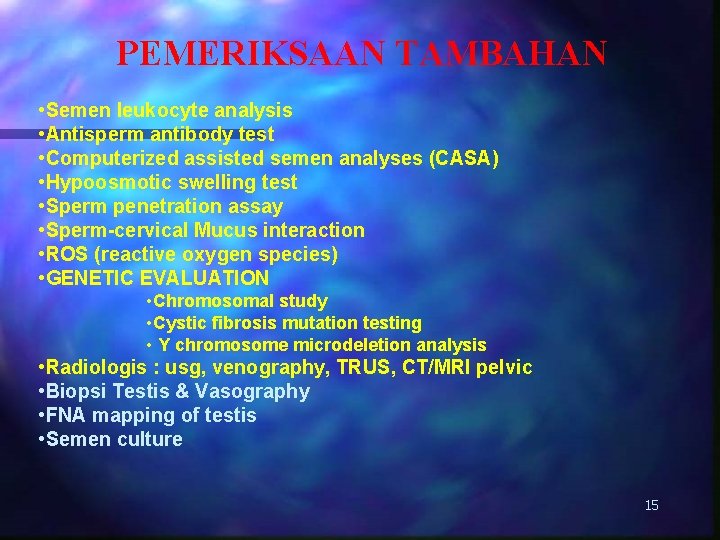 PEMERIKSAAN TAMBAHAN

•Semen leukocyte analysis
•Antisperm antibody test
•Computerized assisted semen analyses (CASA)
•Hypoosmotic swelling test
•Sperm penetration assay
•Sperm-cervical Mucus interaction
•ROS (reactive oxygen species)
•GENETIC EVALUATION
•Chromosomal study
•Cystic fibrosis mutation testing
• Y chromosome microdeletion analysis
•Radiologis : usg, venography, TRUS, CT/MRI pelvic
•Biopsi Testis & Vasography
•FNA mapping of testis
•Semen culture

15